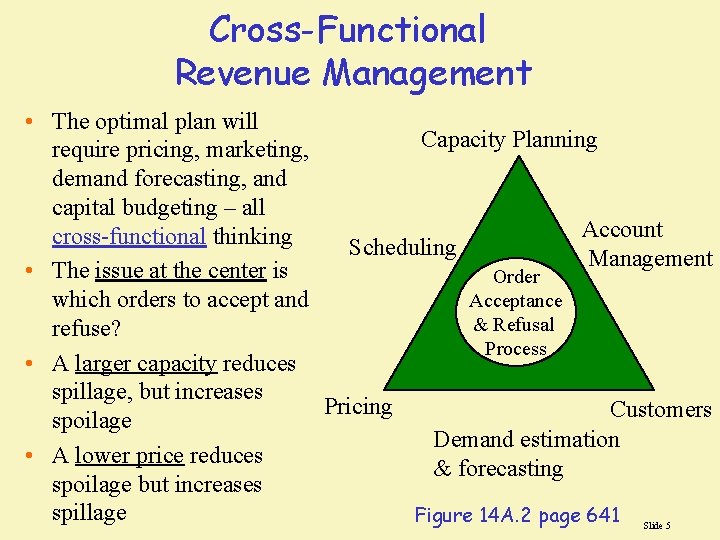 Cross-Functional Revenue Management

• The optimal plan will require pricing, marketing, demand forecasting, and capital budgeting – all cross-functional thinking

• The issue at the center is which orders to accept and refuse?

• A larger capacity reduces spillage, but increases spoilage

• A lower price reduces spoilage but increases spillage

Capacity Planning

Scheduling

Account Management

Order Acceptance & Refusal Process

Pricing

Customers

Demand estimation & forecasting

Figure 14A.2 page 641

Slide 5